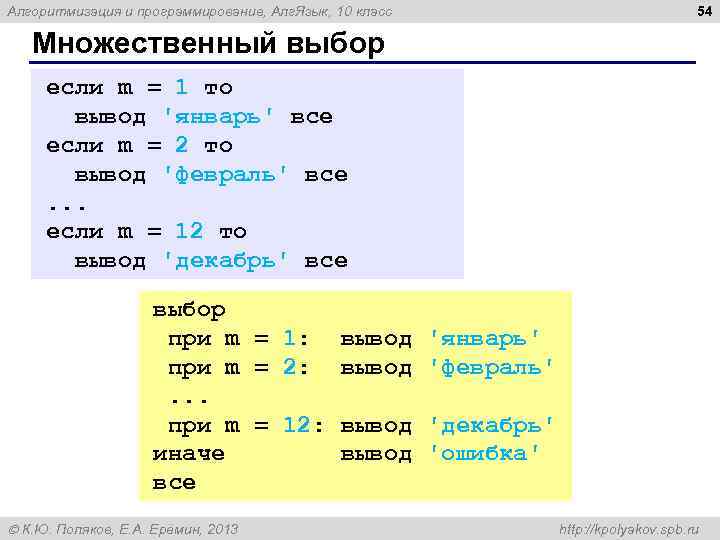 Алгоритмизация и программирование, АлгЯзык, 10 класс

54

Множественный выбор

если m = 1 то
  вывод 'январь' все
если m = 2 то
  вывод 'февраль' все
...
если m = 12 то
  вывод 'декабрь' все

выбор
 при m = 1:  вывод 'январь'
 при m = 2:  вывод 'февраль'
 ...
 при m = 12: вывод 'декабрь'
иначе        вывод 'ошибка'
все

© К.Ю. Поляков, Е.А. Еремин, 2013

http://kpolyakov.spb.ru